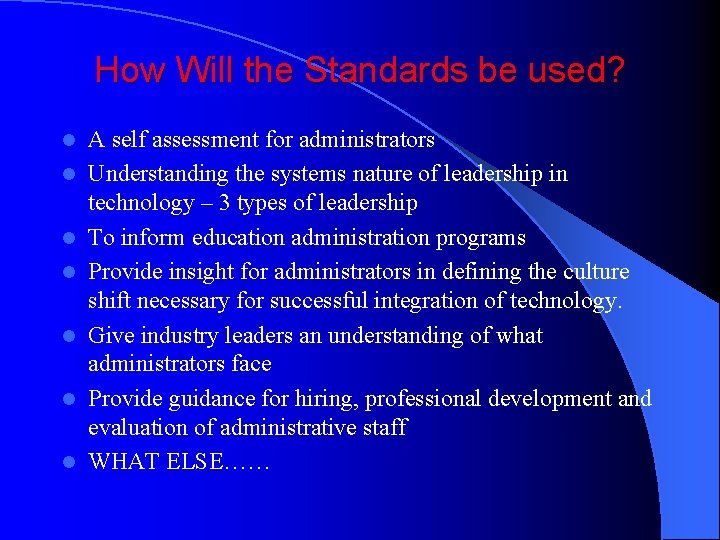 How Will the Standards be used?

- A self assessment for administrators
- Understanding the systems nature of leadership in technology – 3 types of leadership
- To inform education administration programs
- Provide insight for administrators in defining the culture shift necessary for successful integration of technology.
- Give industry leaders an understanding of what administrators face
- Provide guidance for hiring, professional development and evaluation of administrative staff
- WHAT ELSE……